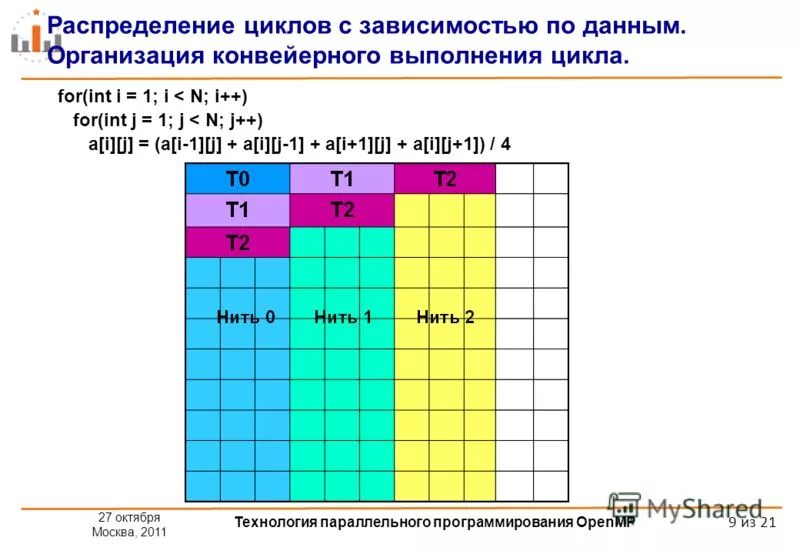 Распределение циклов с зависимостью по данным. Организация конвейерного выполнения цикла.

for(int i = 1; i < N; i++)
for(int j = 1; j < N; j++)
a[i][j] = (a[i-1][j] + a[i][j-1] + a[i+1][j] + a[i][j+1]) / 4

T0 T1 T2
T1 T2
T2

Нить 0 Нить 1 Нить 2

27 октября
Москва, 2011

Технология параллельного программирования OpenMP

MyShared

9 из 21